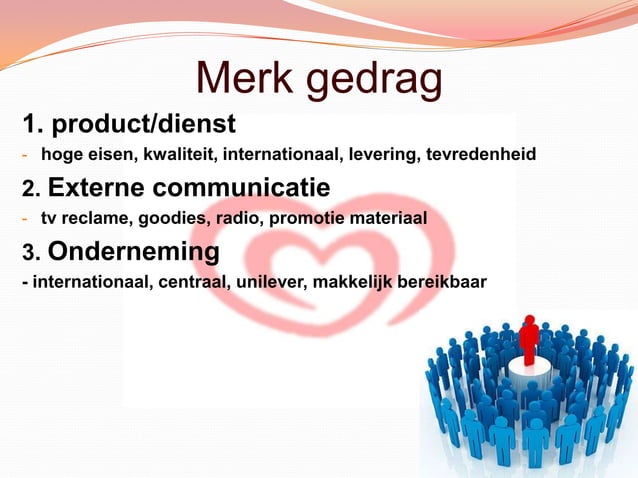 Merk gedrag

1. product/dienst

- hoge eisen, kwaliteit, internationaal, levering, tevredenheid

2. Externe communicatie

- tv reclame, goodies, radio, promotie materiaal

3. Onderneming

- internationaal, centraal, unilever, makkelijk bereikbaar